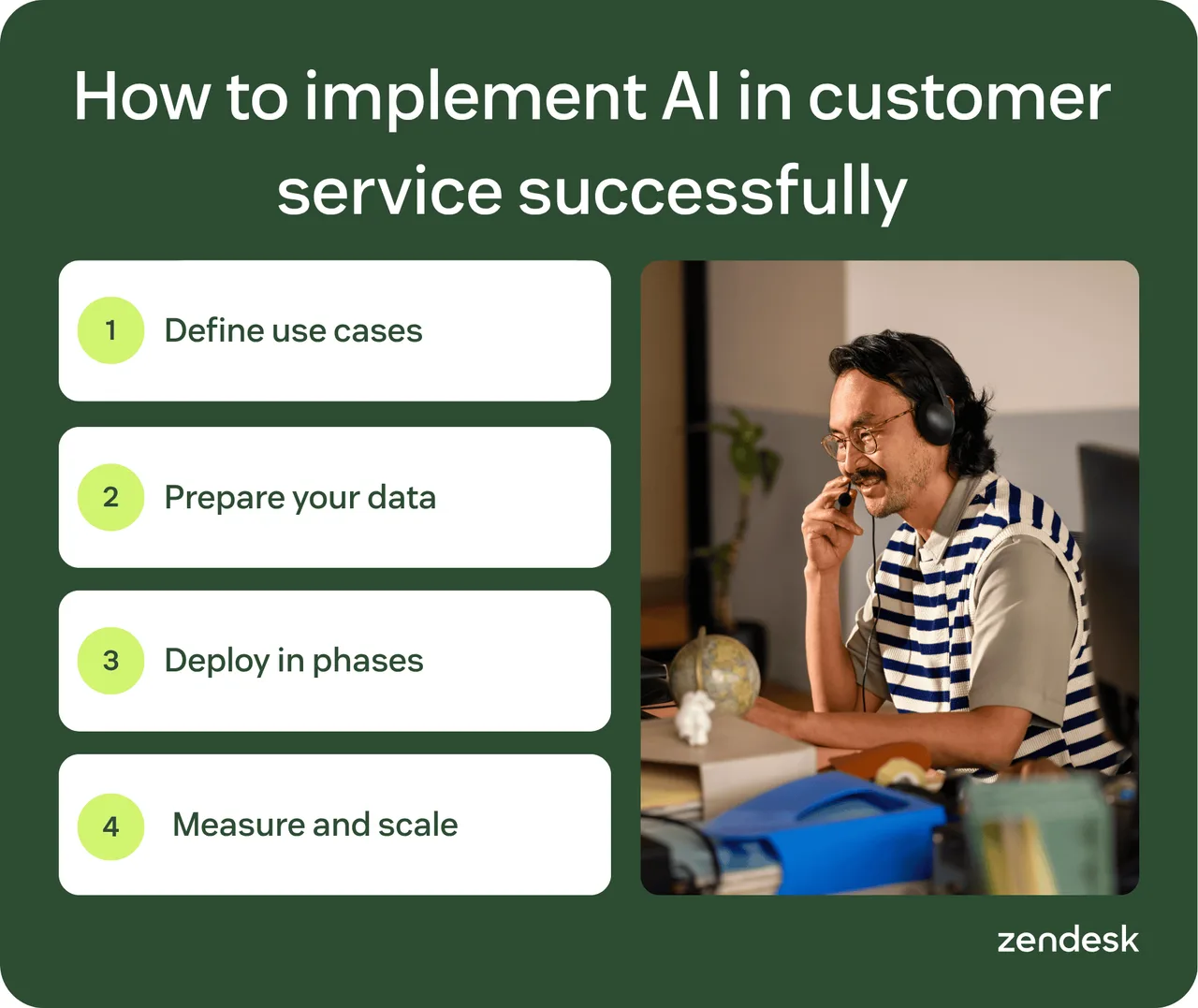 How to implement AI in customer service successfully

1 Define use cases

2 Prepare your data

3 Deploy in phases

4 Measure and scale

zendesk